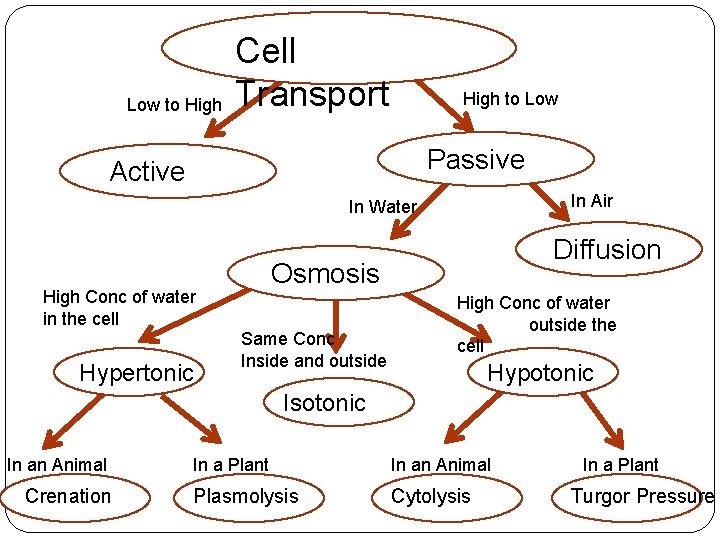 Cell Transport

Low to High

High to Low

Active

Passive

In Water

In Air

Diffusion

Osmosis

High Conc of water in the cell

Same Conc Inside and outside

High Conc of water outside the cell

Hypertonic

Isotonic

Hypotonic

In an Animal

In a Plant

In an Animal

In a Plant

Crenation

Plasmolysis

Cytolysis

Turgor Pressure